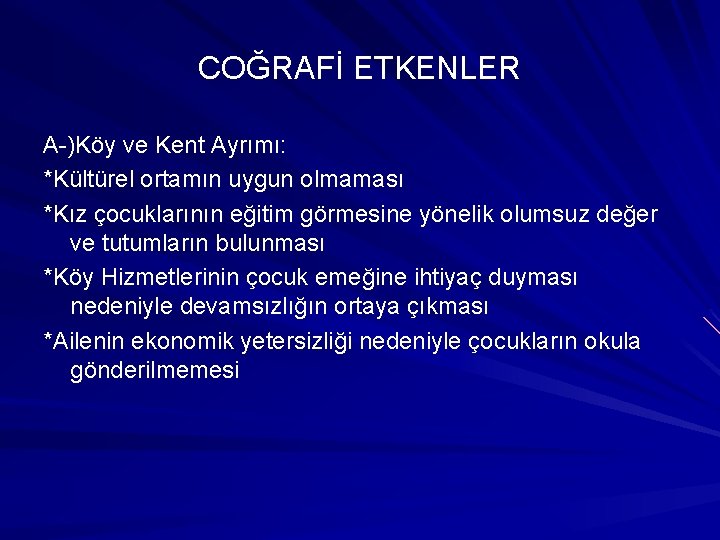 COĞRAFİ ETKENLER

A-)Köy ve Kent Ayrımı:

*Kültürel ortamın uygun olmaması

*Kız çocuklarının eğitim görmesine yönelik olumsuz değer ve tutumların bulunması

*Köy Hizmetlerinin çocuk emeğine ihtiyaç duyması nedeniyle devamsızlığın ortaya çıkması

*Ailenin ekonomik yetersizliği nedeniyle çocukların okula gönderilmemesi